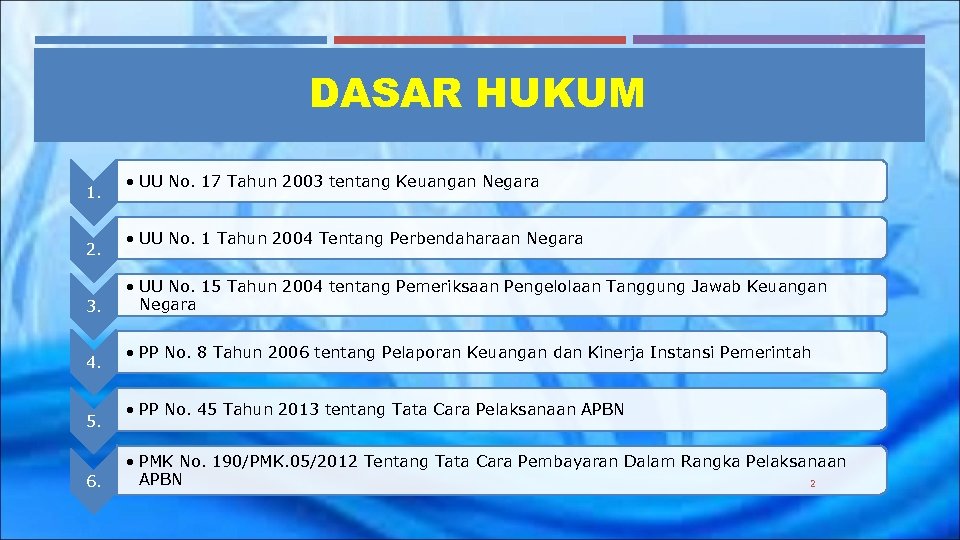 DASAR HUKUM

1.
• UU No. 17 Tahun 2003 tentang Keuangan Negara

2.
• UU No. 1 Tahun 2004 Tentang Perbendaharaan Negara

3.
• UU No. 15 Tahun 2004 tentang Pemeriksaan Pengelolaan Tanggung Jawab Keuangan Negara

4.
• PP No. 8 Tahun 2006 tentang Pelaporan Keuangan dan Kinerja Instansi Pemerintah

5.
• PP No. 45 Tahun 2013 tentang Tata Cara Pelaksanaan APBN

6.
• PMK No. 190/PMK.05/2012 Tentang Tata Cara Pembayaran Dalam Rangka Pelaksanaan APBN

2